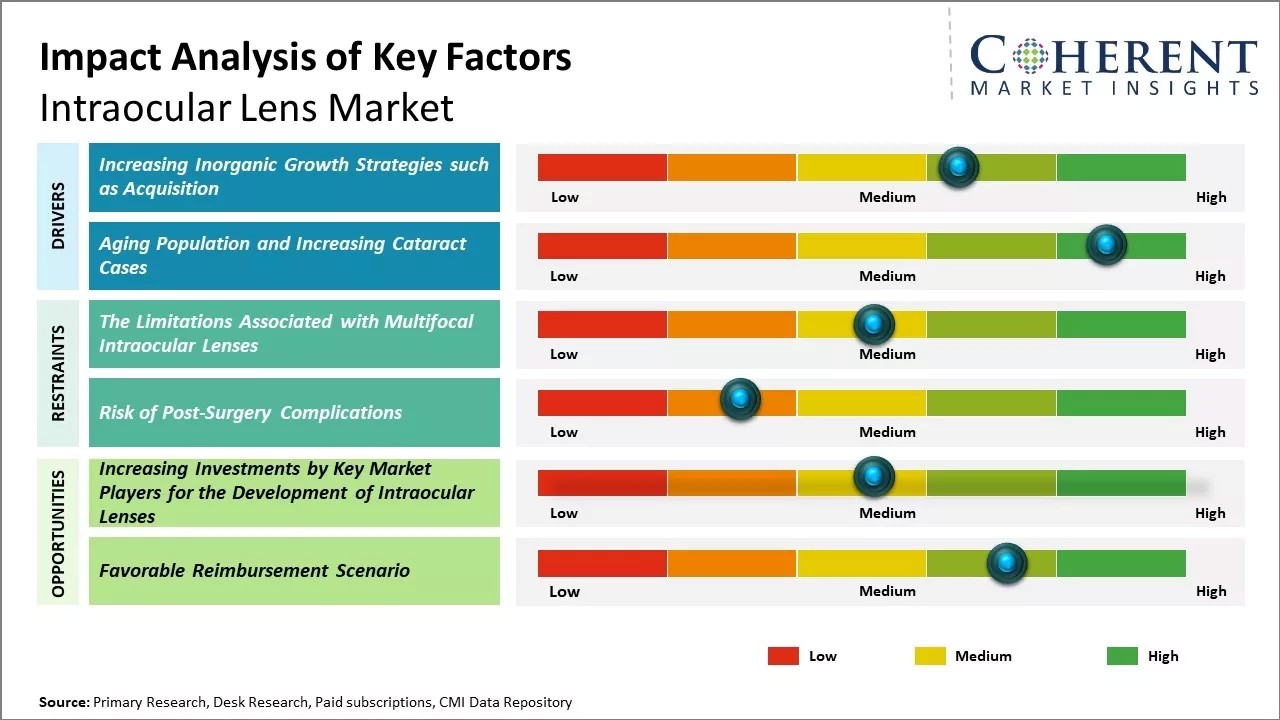 Impact Analysis of Key Factors
Intraocular Lens Market

COHERENT
MARKET INSIGHTS

DRIVERS

Increasing Inorganic Growth Strategies such as Acquisition

Low Medium High

Aging Population and Increasing Cataract Cases

Low Medium High

RESTRAINTS

The Limitations Associated with Multifocal Intraocular Lenses

Low Medium High

Risk of Post-Surgery Complications

Low Medium High

OPPORTUNITIES

Increasing Investments by Key Market Players for the Development of Intraocular Lenses

Low Medium High

Favorable Reimbursement Scenario

Low Medium High

Low Medium High

Source: Primary Research, Desk Research, Paid subscriptions, CMI Data Repository